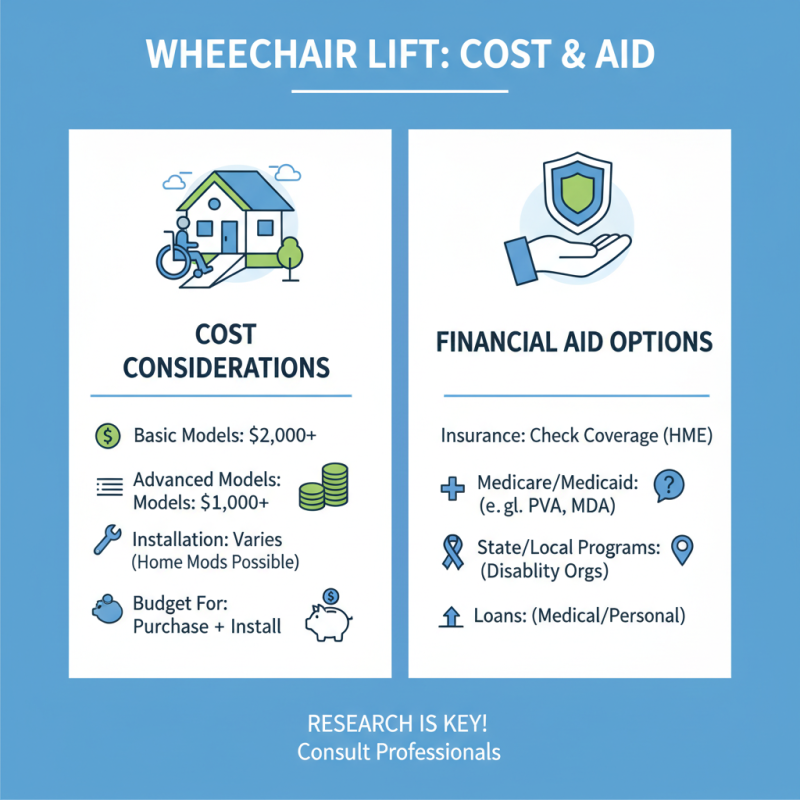 WHEECHAIR LIFT: COST & AID

COST CONSIDERATIONS

Basic Models: $2,000+

Advanced Models: Models: $1,000+

Installation: Varies (Home Mods Possible)

Budget For: Purchase + Install

FINANCIAL AID OPTIONS

Insurance: Check Coverage (HME)

Medicare/Medicaid: (e. gl. PVA, MDA)

State/Local Programs: (Disablity Orgs)

Loans: (Medical/Personal)

RESEARCH IS KEY!
Consult Professionals